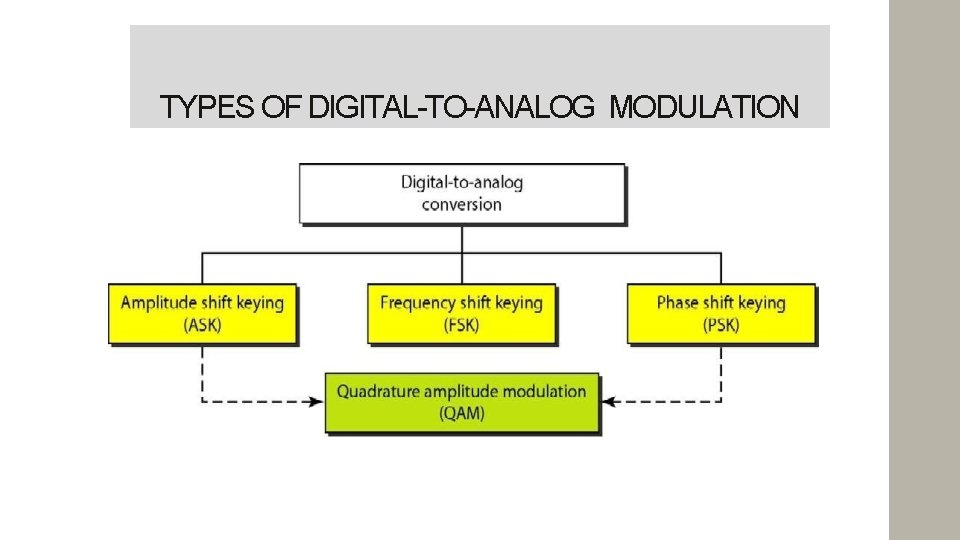 TYPES OF DIGITAL-TO-ANALOG MODULATION

Digital-to-analog conversion

Amplitude shift keying (ASK)

Frequency shift keying (FSK)

Phase shift keying (PSK)

Quadrature amplitude modulation (QAM)